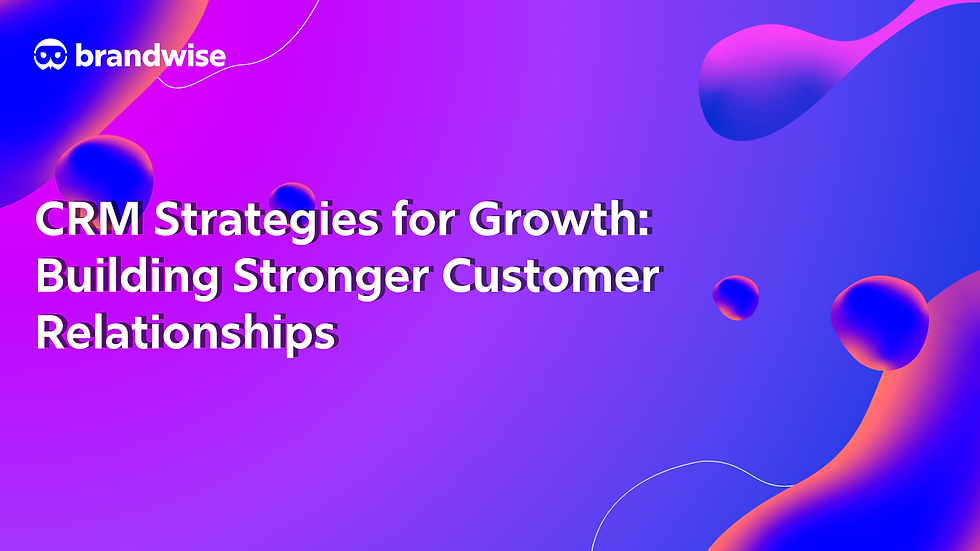 brandwise

CRM Strategies for Growth: Building Stronger Customer Relationships